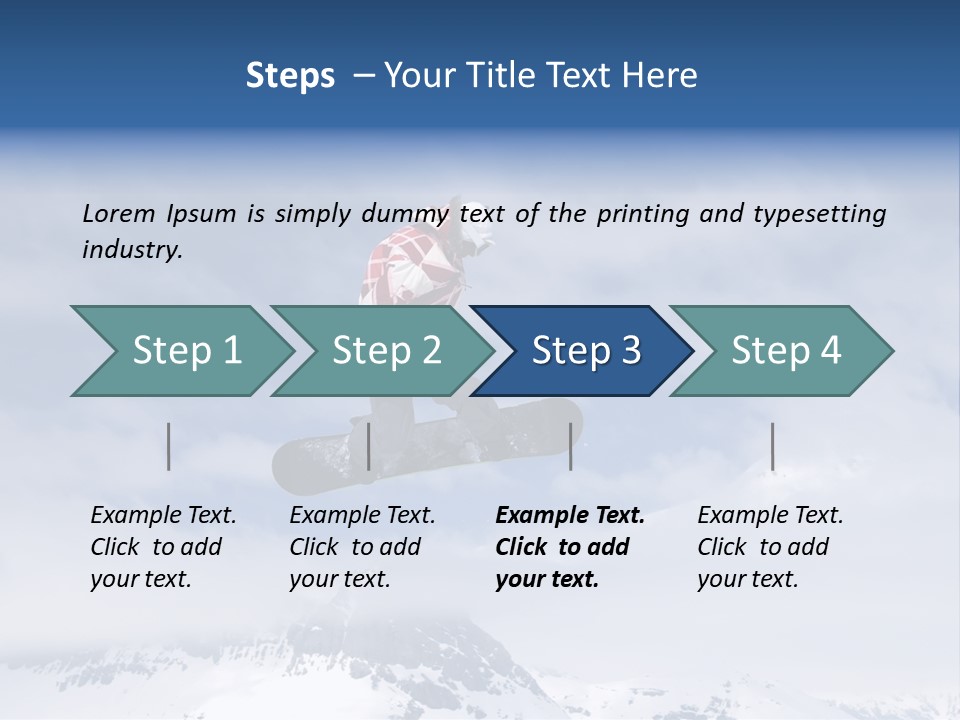 Steps – Your Title Text Here

Lorem Ipsum is simply dummy text of the printing and typesetting industry.

Step 1

Step 2

Step 3

Step 4

Example Text. Click to add your text.

Example Text. Click to add your text.

Example Text. Click to add your text.

Example Text. Click to add your text.